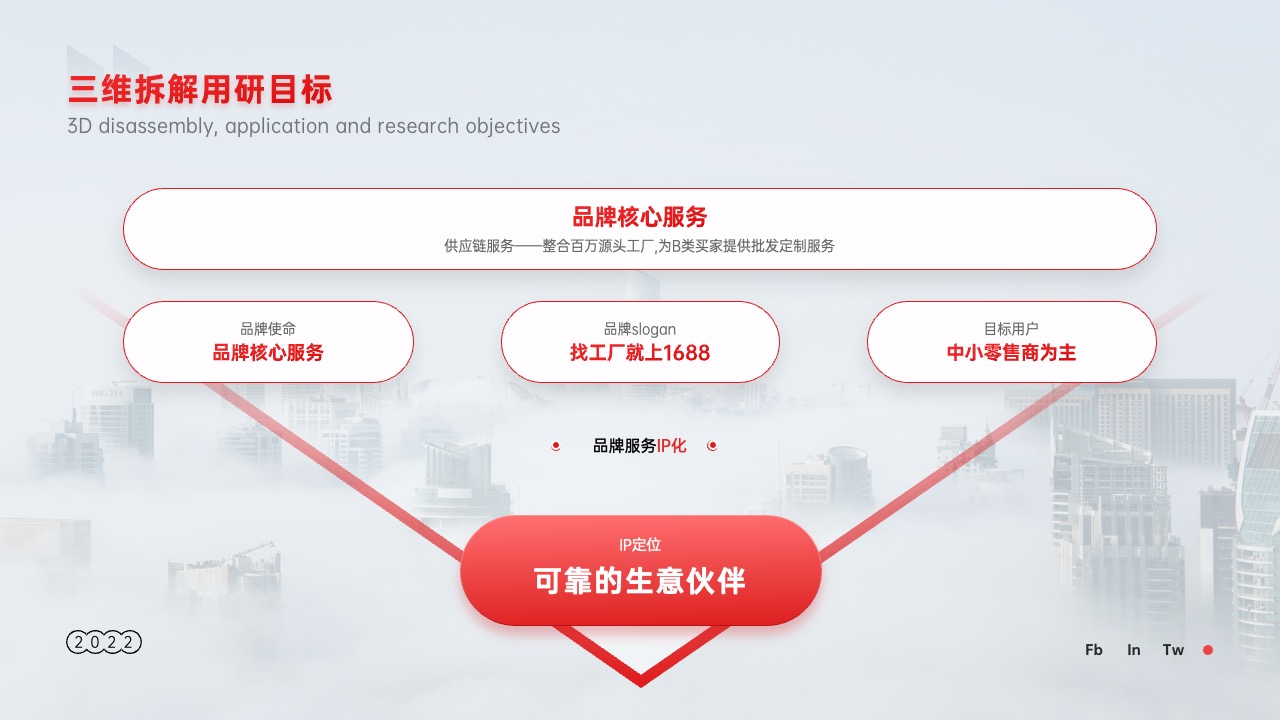 三维拆解用研目标
3D disassembly, application and research objectives

品牌核心服务
供应链服务——整合百万源头工厂,为B类买家提供批发定制服务

品牌使命
品牌核心服务

品牌slogan
找工厂就上1688

目标用户
中小零售商为主

品牌服务IP化

IP定位
可靠的生意伙伴

2022

Fb In Tw